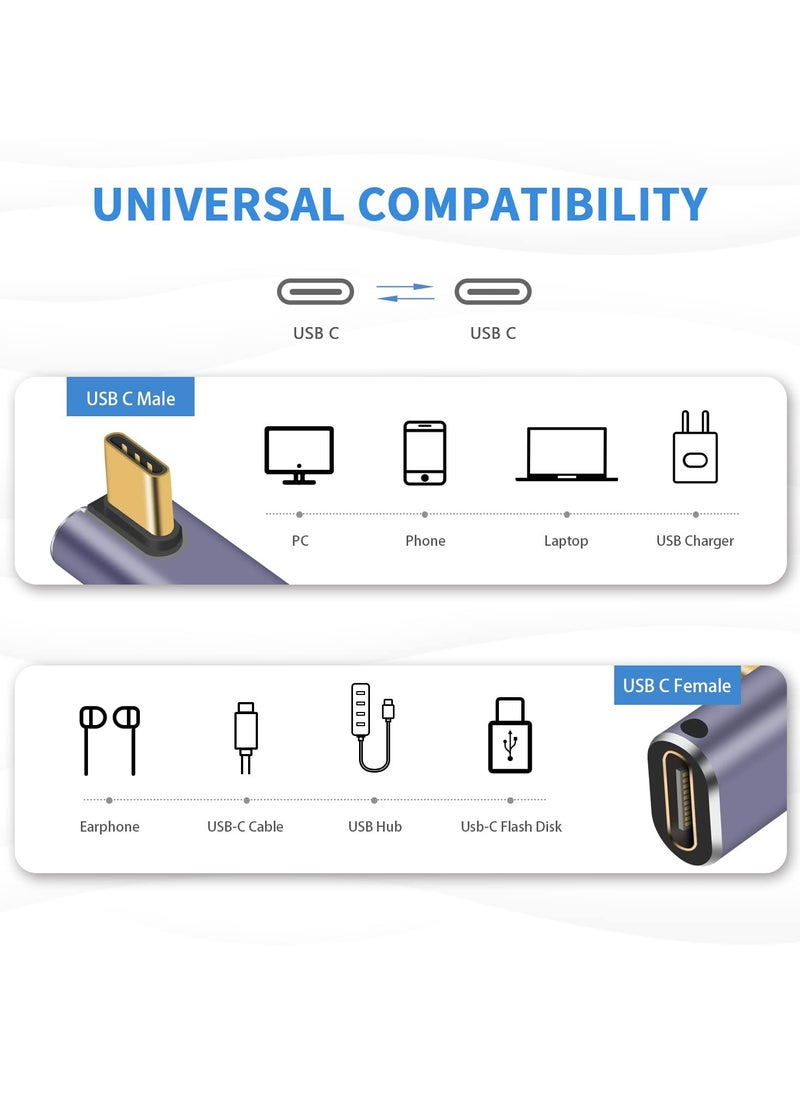 UNIVERSAL COMPATIBILITY

USB C

USB C

USB C Male

PC

Phone

Laptop

USB Charger

USB C Female

Earphone

USB-C Cable

USB Hub

Usb-C Flash Disk